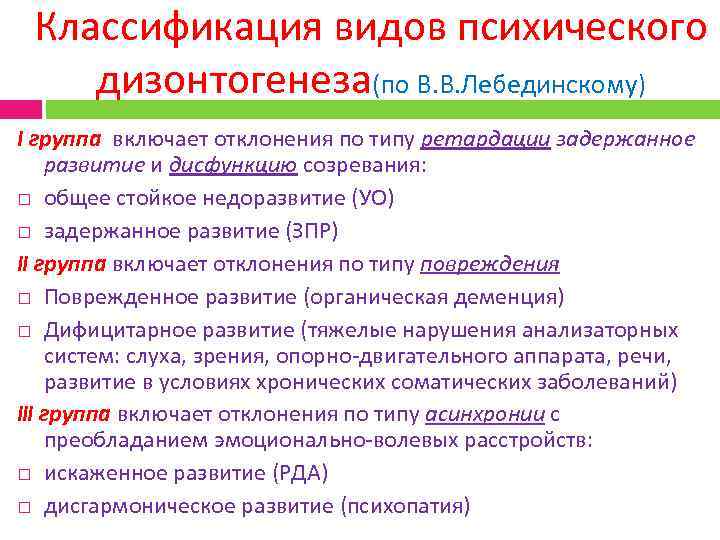 Классификация видов психического дизонтогенеза(по В.В.Лебединскому)

I группа включает отклонения по типу ретардации задержанное развитие и дисфункцию созревания:

□ общее стойкое недоразвитие (УО)

□ задержанное развитие (ЗПР)

II группа включает отклонения по типу повреждения

□ Поврежденное развитие (органическая деменция)

□ Дифицитарное развитие (тяжелые нарушения анализаторных систем: слуха, зрения, опорно-двигательного аппарата, речи, развитие в условиях хронических соматических заболеваний)

III группа включает отклонения по типу асинхронии с преобладанием эмоционально-волевых расстройств:

□ искаженное развитие (РДА)

□ дисгармоническое развитие (психопатия)